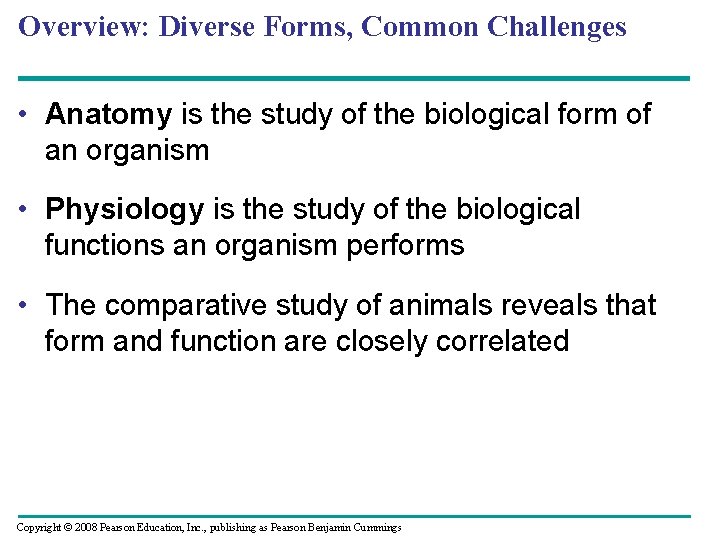 Overview: Diverse Forms, Common Challenges

• Anatomy is the study of the biological form of an organism

• Physiology is the study of the biological functions an organism performs

• The comparative study of animals reveals that form and function are closely correlated

Copyright © 2008 Pearson Education, Inc., publishing as Pearson Benjamin Cummings